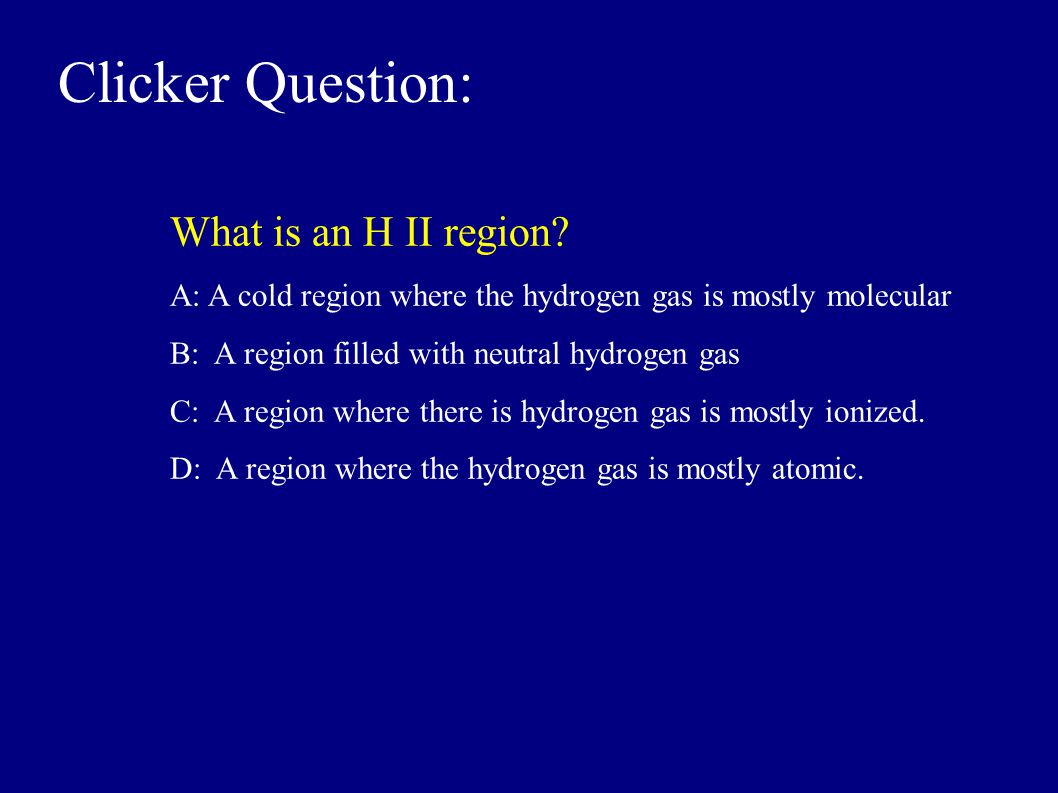 Clicker Question:

What is an H II region?

A: A cold region where the hydrogen gas is mostly molecular

B: A region filled with neutral hydrogen gas

C: A region where there is hydrogen gas is mostly ionized.

D: A region where the hydrogen gas is mostly atomic.